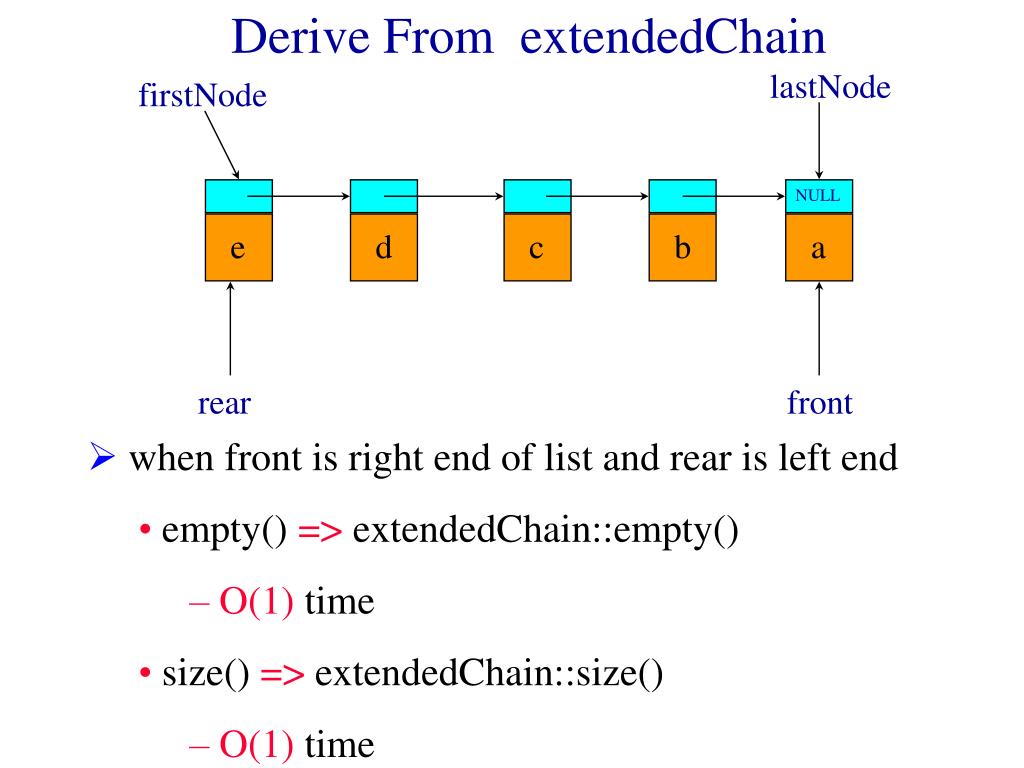 Derive From extendedChain

firstNode

lastNode

NULL

e

d

c

b

a

rear

front

➢ when front is right end of list and rear is left end

• empty() => extendedChain::empty()

– O(1) time

• size() => extendedChain::size()

– O(1) time